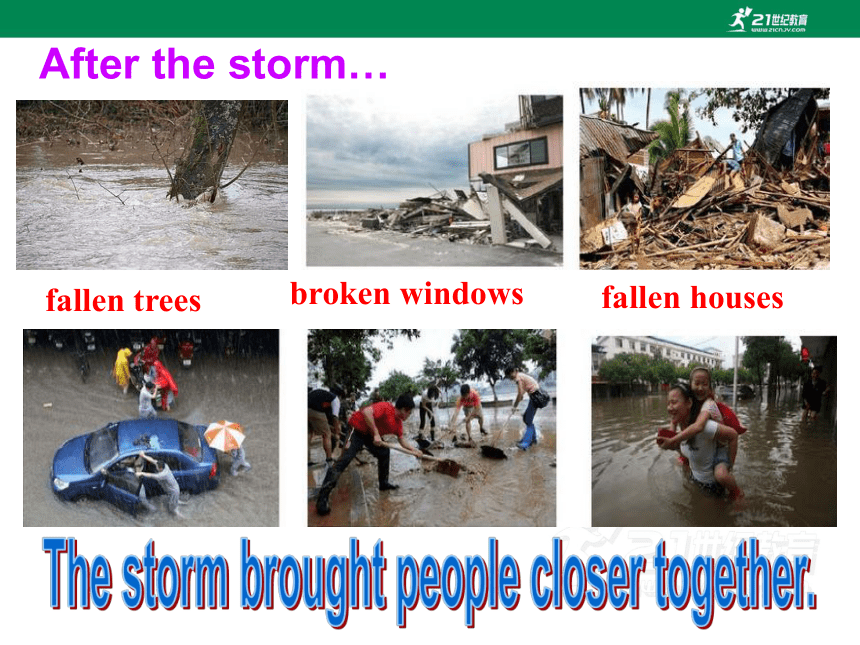 21世纪教育
www.21cnjy.com

After the storm…

fallen trees

broken windows

fallen houses

The storm brought people closer together.